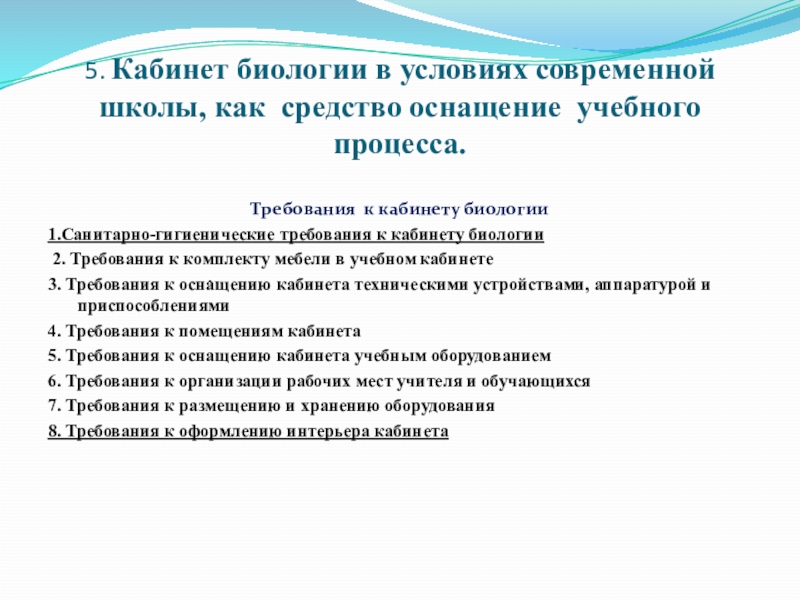 5. Кабинет биологии в условиях современной школы, как средство оснащение учебного процесса.

Требования к кабинету биологии

1.Санитарно-гигиенические требования к кабинету биологии

2. Требования к комплекту мебели в учебном кабинете

3. Требования к оснащению кабинета техническими устройствами, аппаратурой и приспособлениями

4. Требования к помещениям кабинета

5. Требования к оснащению кабинета учебным оборудованием

6. Требования к организации рабочих мест учителя и обучающихся

7. Требования к размещению и хранению оборудования

8. Требования к оформлению интерьера кабинета